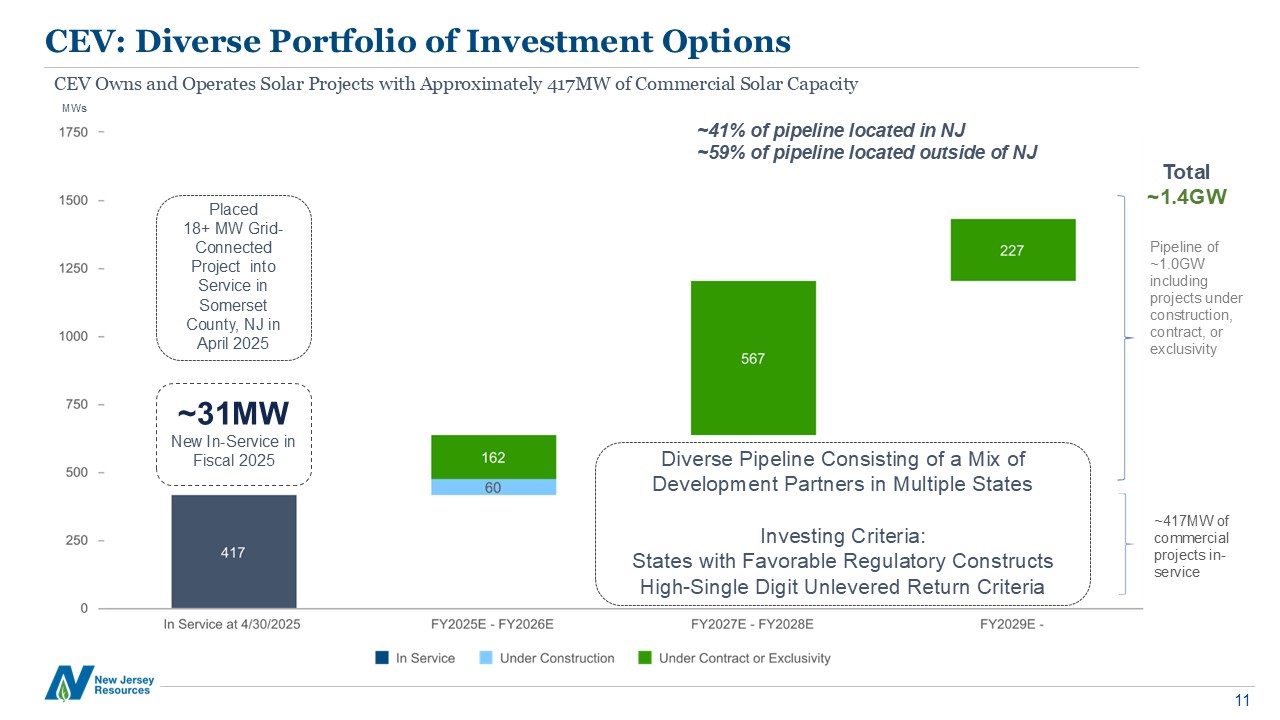 CEV: Diverse Portfolio of Investment Options

CEV Owns and Operates Solar Projects with Approximately 417MW of Commercial Solar Capacity

MWs

1750
1500
1250
1000
750
500
250
0

~41% of pipeline located in NJ
~59% of pipeline located outside of NJ

Total
~1.4GW

Placed 18+ MW Grid-Connected Project into Service in Somerset County, NJ in April 2025

~31MW
New In-Service in Fiscal 2025

417

162
60

567

227

Diverse Pipeline Consisting of a Mix of Development Partners in Multiple States

Investing Criteria:
States with Favorable Regulatory Constructs
High-Single Digit Unlevered Return Criteria

Pipeline of ~1.0GW including projects under construction, contract, or exclusivity

~417MW of commercial projects in-service

In Service at 4/30/2025
FY2025E - FY2026E
FY2027E - FY2028E
FY2029E -

In Service
Under Construction
Under Contract or Exclusivity

New Jersey Resources

11